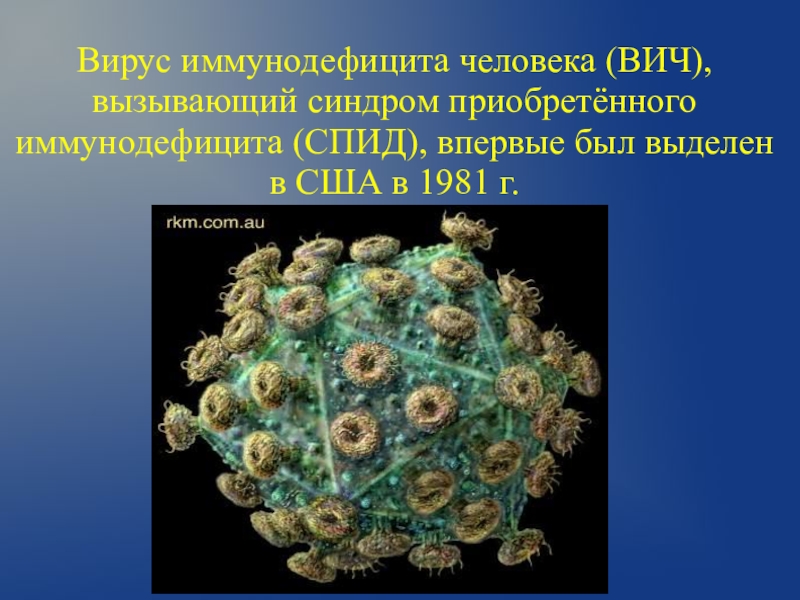 Вирус иммунодефицита человека (ВИЧ), вызывающий синдром приобретённого иммунодефицита (СПИД), впервые был выделен в США в 1981 г.

rkm.com.au